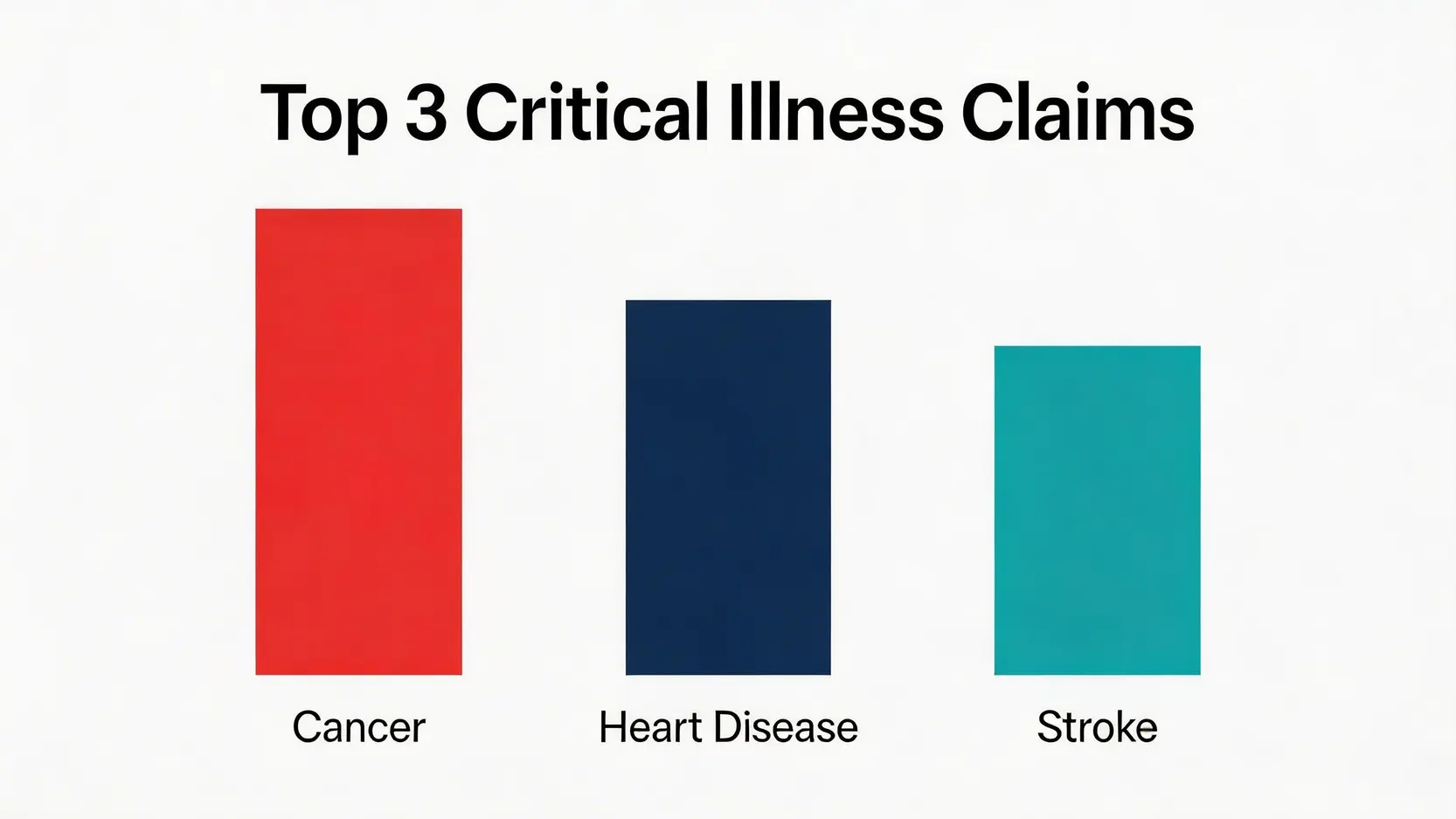 Top 3 Critical Illness Claims

Cancer

Heart Disease

Stroke